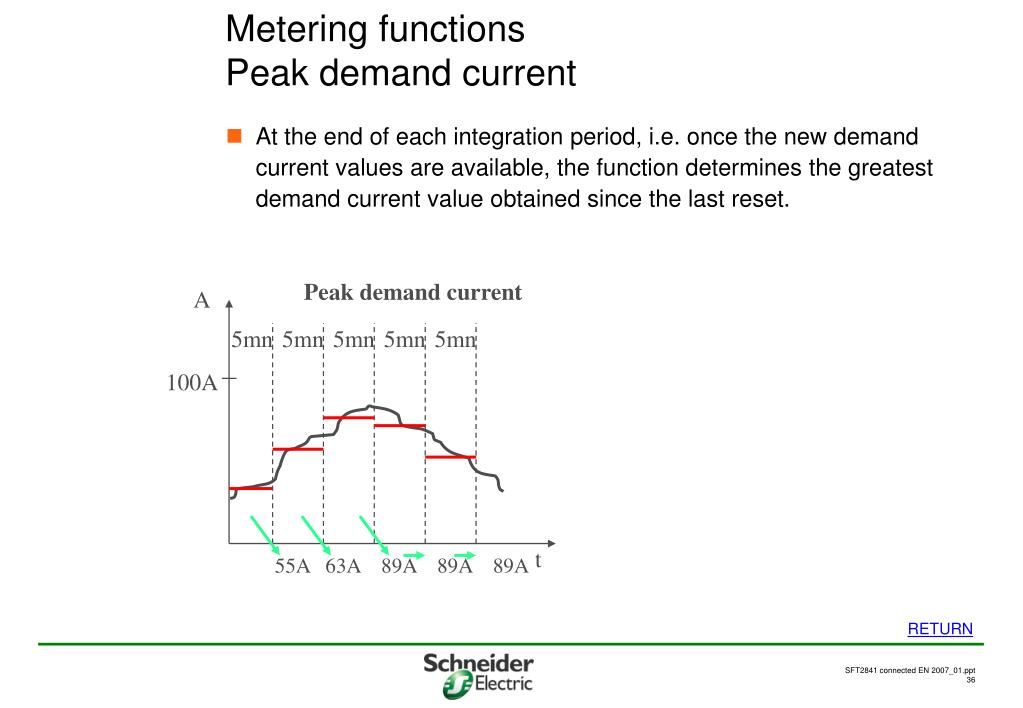 Metering functions
Peak demand current

At the end of each integration period, i.e. once the new demand current values are available, the function determines the greatest demand current value obtained since the last reset.

Peak demand current

A

5mn 5mn 5mn 5mn 5mn

100A

55A 63A 89A 89A 89A t

RETURN

Schneider Electric

SFT2841 connected EN 2007_01.ppt
36